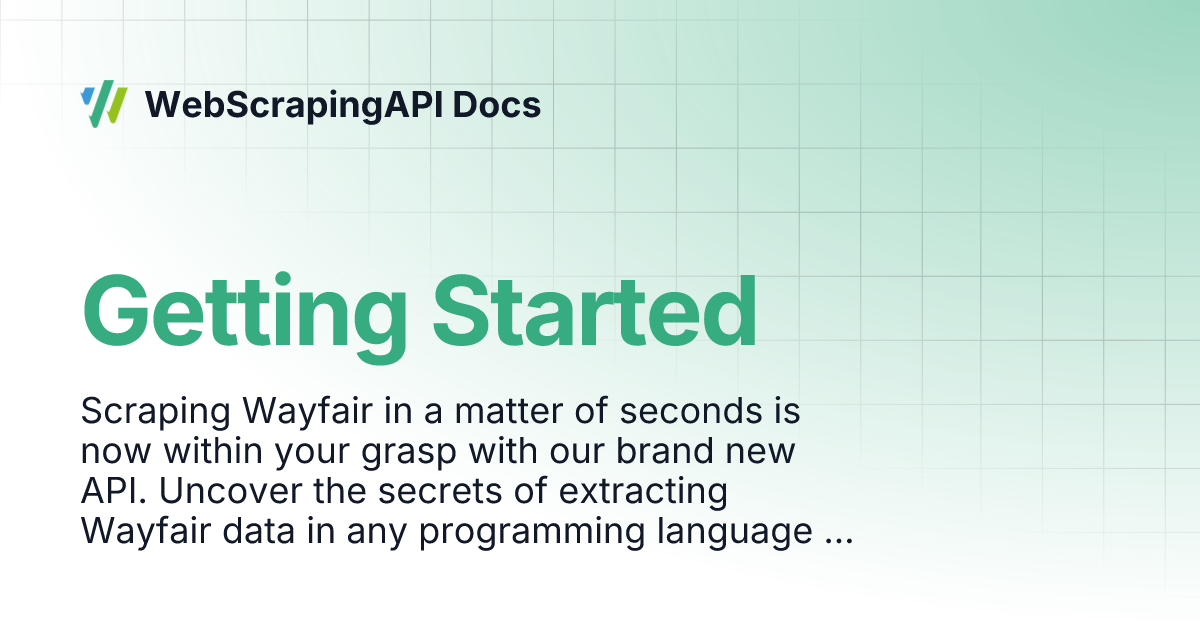 WebScrapingAPI Docs

Getting Started

Scraping Wayfair in a matter of seconds is now within your grasp with our brand new API. Uncover the secrets of extracting Wayfair data in any programming language ...